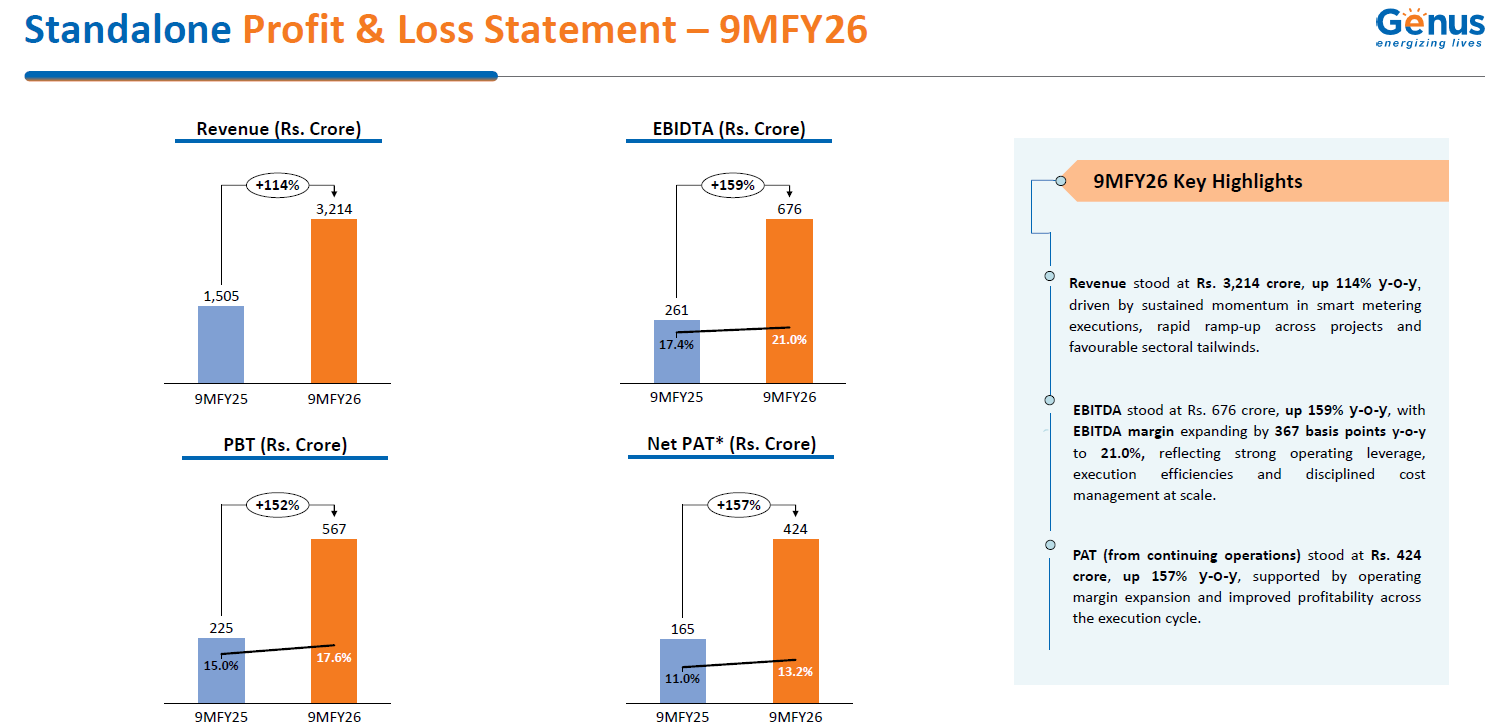 Standalone Profit & Loss Statement – 9MFY26

Genus
energizing lives

Revenue (Rs. Crore)

+114%

1,505

3,214

9MFY25 9MFY26

EBIDTA (Rs. Crore)

+159%

261

676

17.4%

21.0%

9MFY25 9MFY26

PBT (Rs. Crore)

+152%

225

567

15.0%

17.6%

9MFY25 9MFY26

Net PAT* (Rs. Crore)

+157%

165

424

11.0%

13.2%

9MFY25 9MFY26

9MFY26 Key Highlights

Revenue stood at Rs. 3,214 crore, up 114% y-o-y, driven by sustained momentum in smart metering executions, rapid ramp-up across projects and favourable sectoral tailwinds.

EBITDA stood at Rs. 676 crore, up 159% y-o-y, with EBITDA margin expanding by 367 basis points y-o-y to 21.0%, reflecting strong operating leverage, execution efficiencies and disciplined cost management at scale.

PAT (from continuing operations) stood at Rs. 424 crore, up 157% y-o-y, supported by operating margin expansion and improved profitability across the execution cycle.